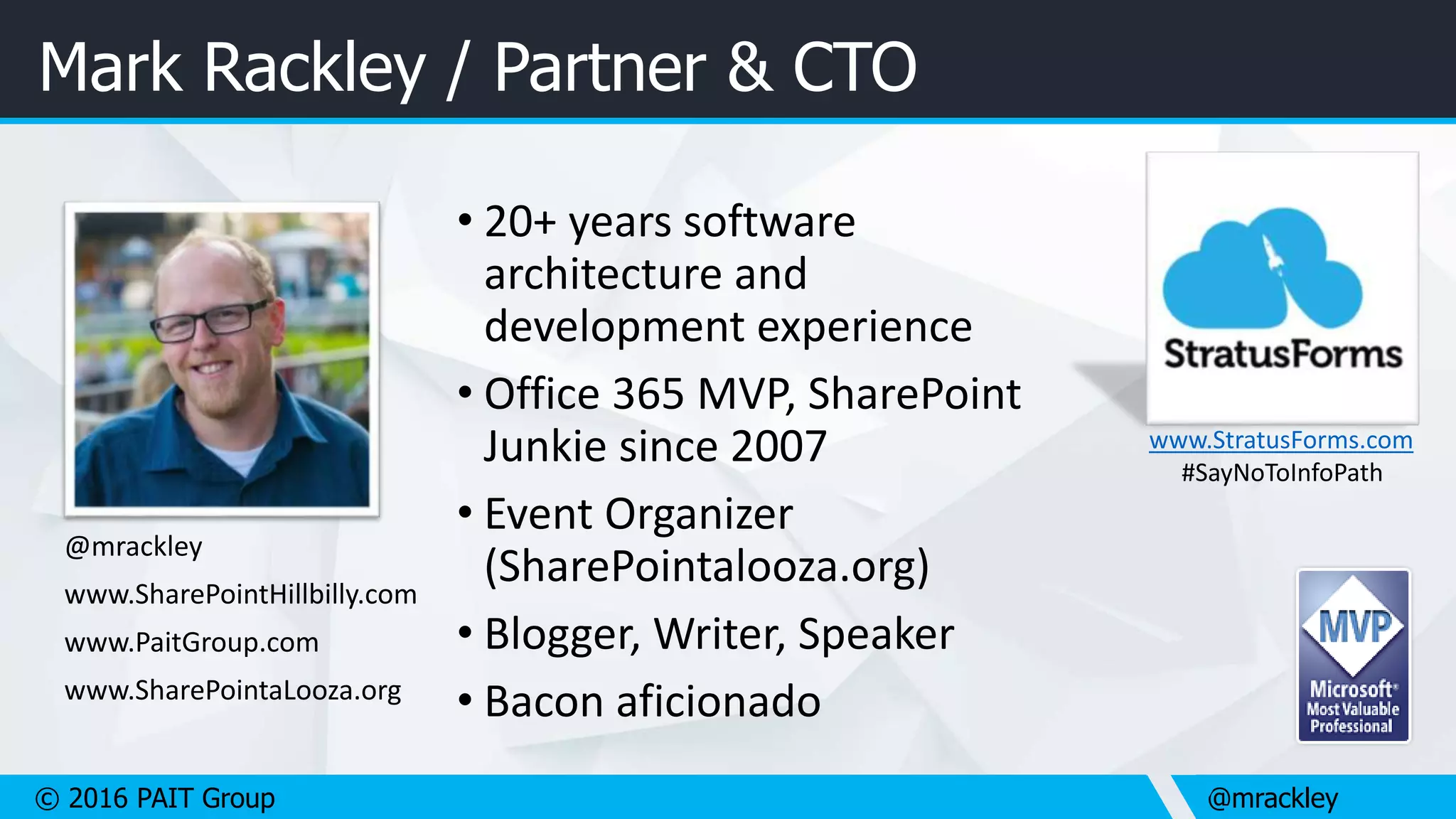 Mark Rackley / Partner & CTO

@mrackley

www.SharePointHillbilly.com

www.PaitGroup.com

www.SharePointaLooza.org

• 20+ years software architecture and development experience

• Office 365 MVP, SharePoint Junkie since 2007

• Event Organizer (SharePointalooza.org)

• Blogger, Writer, Speaker

• Bacon aficionado

StratusForms

www.StratusForms.com

#SayNoToInfoPath

MVP

Microsoft® Most Valuable Professional

© 2016 PAIT Group

@mrackley